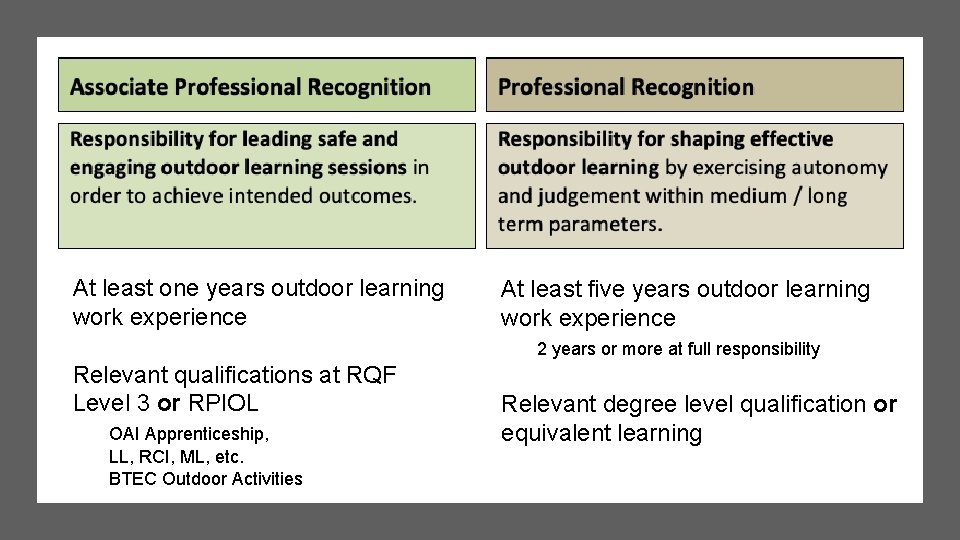 Associate Professional Recognition

Responsibility for leading safe and engaging outdoor learning sessions in order to achieve intended outcomes.

At least one years outdoor learning work experience

Relevant qualifications at RQF Level 3 or RPIOL

OAI Apprenticeship,
LL, RCI, ML, etc.
BTEC Outdoor Activities

Professional Recognition

Responsibility for shaping effective outdoor learning by exercising autonomy and judgement within medium / long term parameters.

At least five years outdoor learning work experience

2 years or more at full responsibility

Relevant degree level qualification or equivalent learning